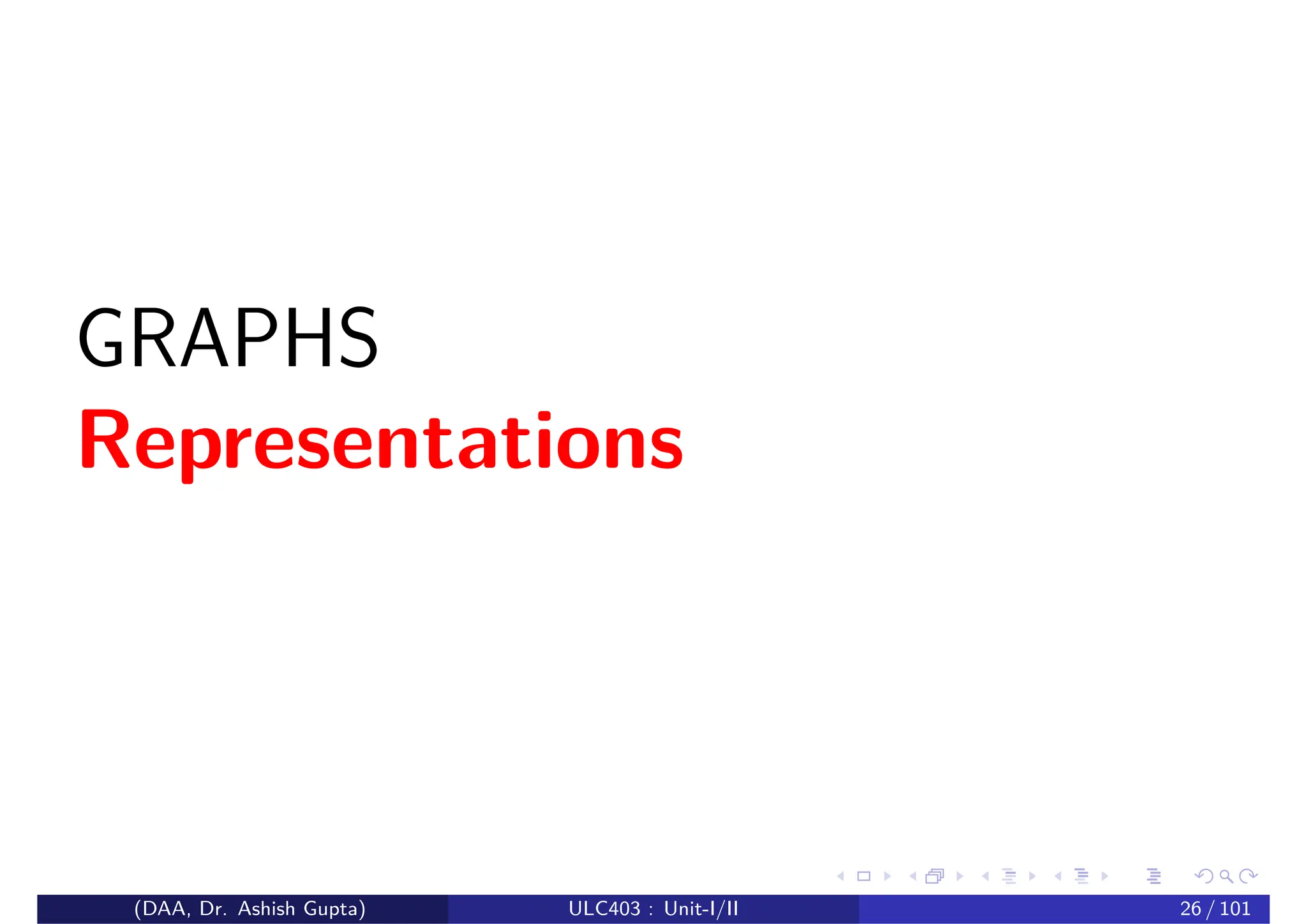 GRAPHS
Representations

(DAA, Dr. Ashish Gupta) ULC403 : Unit-I/II 26 / 101